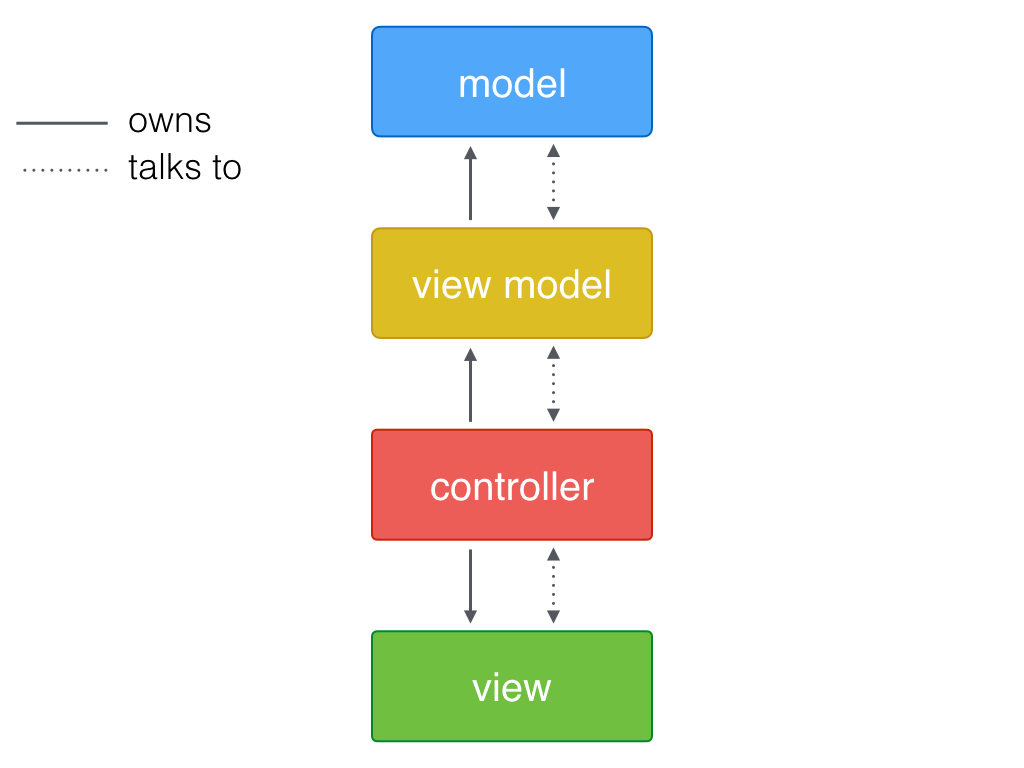 owns
talks to

model

view model

controller

view